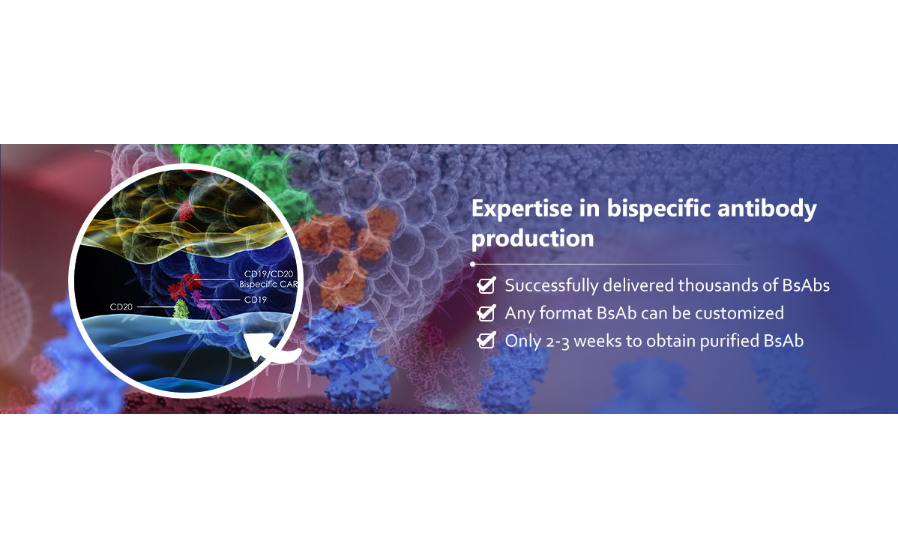 CD19/CD20
Bispecific CAR
CD19
CD20

Expertise in bispecific antibody production

Successfully delivered thousands of BsAbs
Any format BsAb can be customized
Only 2-3 weeks to obtain purified BsAb